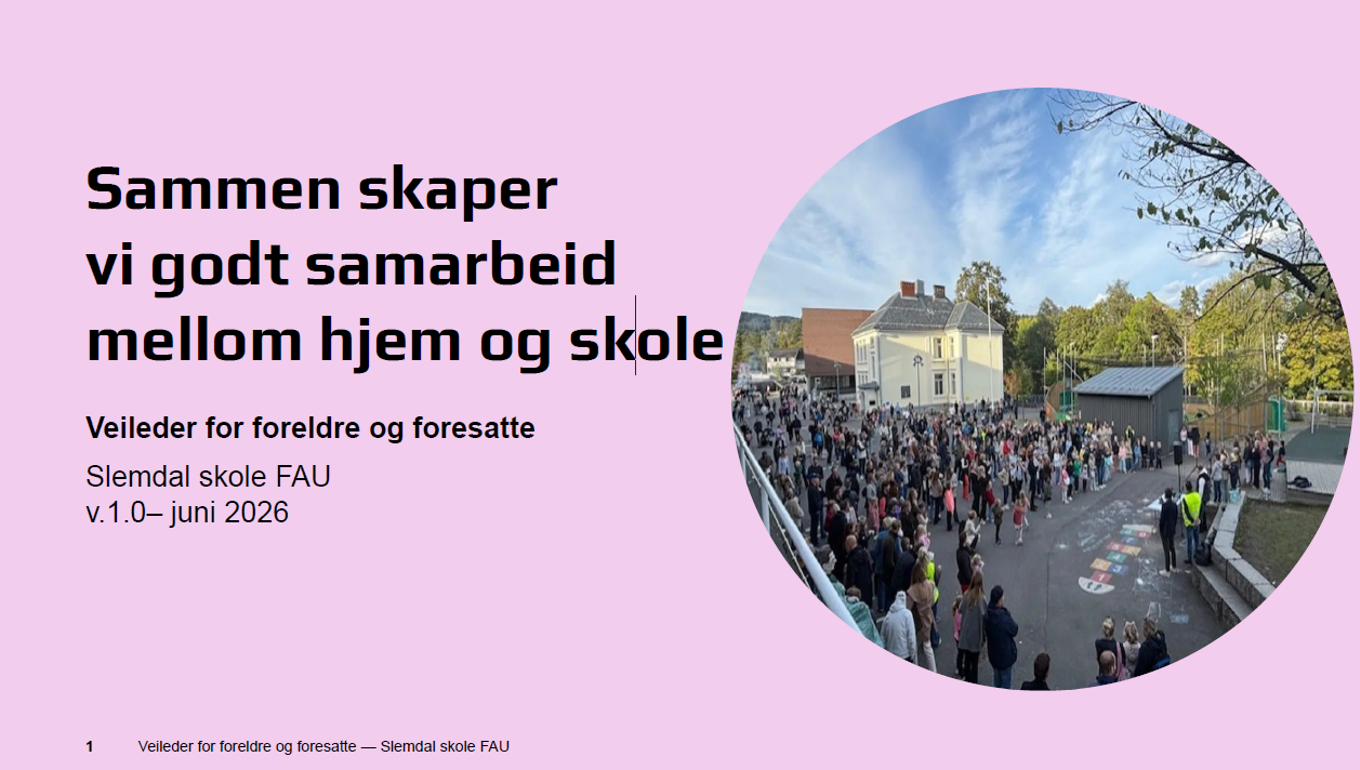 Sammen skaper vi godt samarbeid mellom hjem og skole

Veileder for foreldre og foresatte

Slemdal skole FAU
v.1.0– juni 2026

1 Veileder for foreldre og foresatte — Slemdal skole FAU